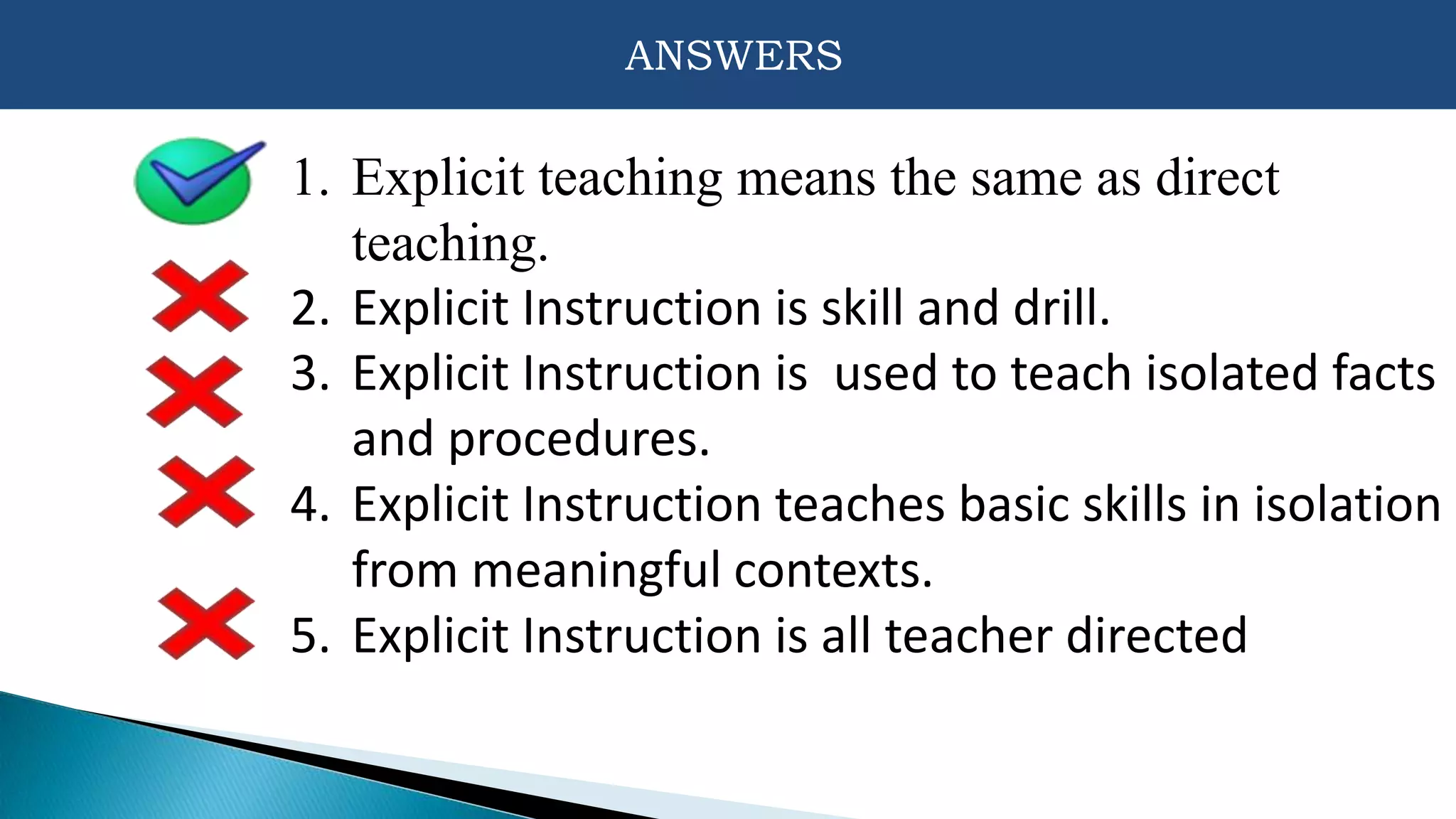 ANSWERS

1. Explicit teaching means the same as direct teaching.
2. Explicit Instruction is skill and drill.
3. Explicit Instruction is  used to teach isolated facts and procedures.
4. Explicit Instruction teaches basic skills in isolation from meaningful contexts.
5. Explicit Instruction is all teacher directed